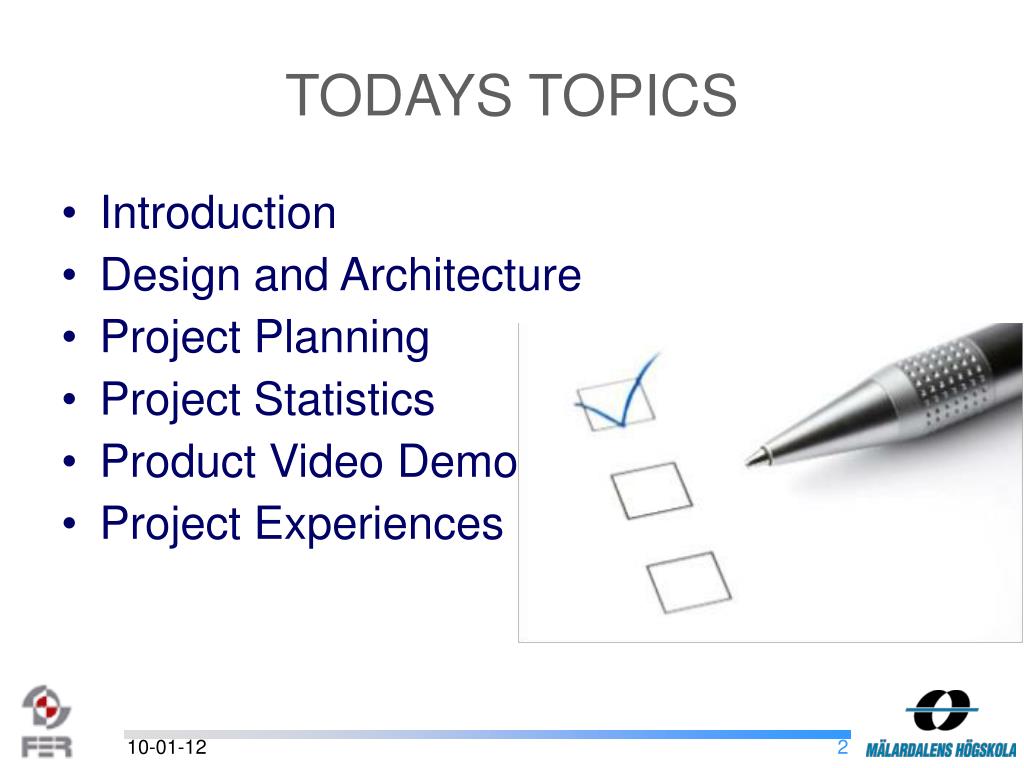 TODAYS TOPICS

• Introduction
• Design and Architecture
• Project Planning
• Project Statistics
• Product Video Demo
• Project Experiences

FER

10-01-12

2

MÄLARDALENS HÖGSKOLA